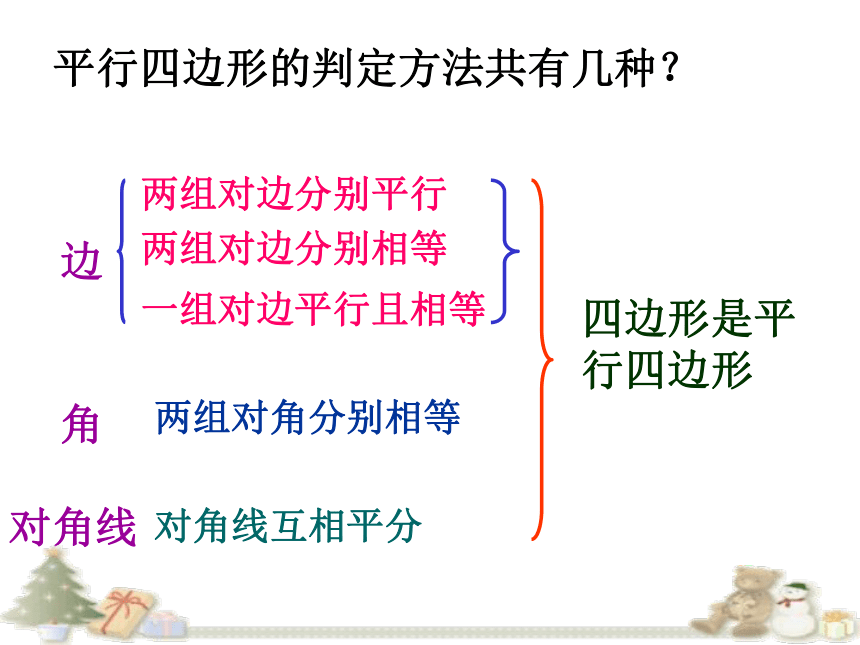 平行四边形的判定方法共有几种？

边
两组对边分别平行
两组对边分别相等
一组对边平行且相等

角 两组对角分别相等

对角线 对角线互相平分

四边形是平行四边形